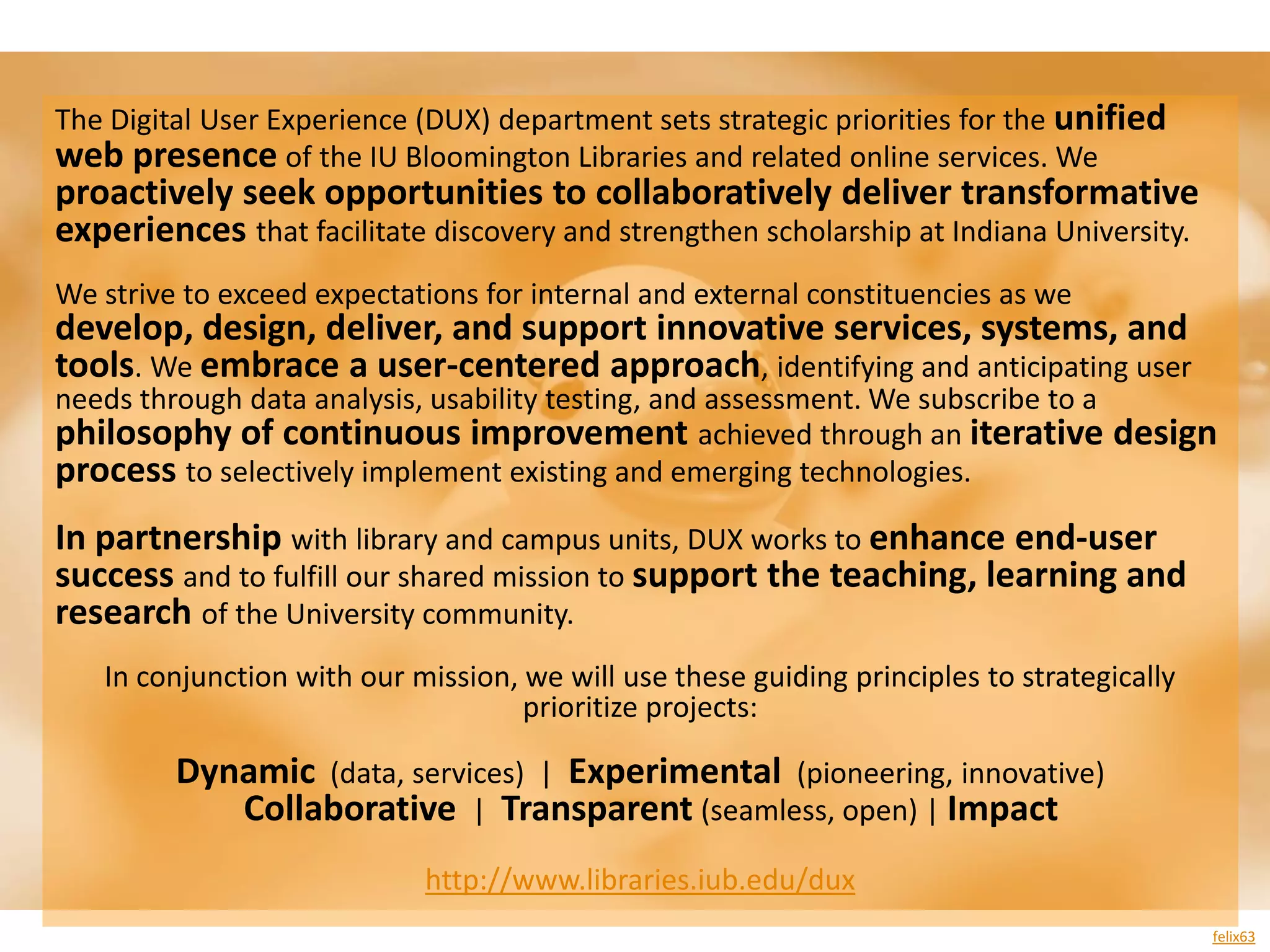 The Digital User Experience (DUX) department sets strategic priorities for the unified web presence of the IU Bloomington Libraries and related online services. We proactively seek opportunities to collaboratively deliver transformative experiences that facilitate discovery and strengthen scholarship at Indiana University.

We strive to exceed expectations for internal and external constituencies as we develop, design, deliver, and support innovative services, systems, and tools. We embrace a user-centered approach, identifying and anticipating user needs through data analysis, usability testing, and assessment. We subscribe to a philosophy of continuous improvement achieved through an iterative design process to selectively implement existing and emerging technologies.

In partnership with library and campus units, DUX works to enhance end-user success and to fulfill our shared mission to support the teaching, learning and research of the University community.

In conjunction with our mission, we will use these guiding principles to strategically prioritize projects:

Dynamic (data, services) | Experimental (pioneering, innovative)
Collaborative | Transparent (seamless, open) | Impact

http://www.libraries.iub.edu/dux

felix63